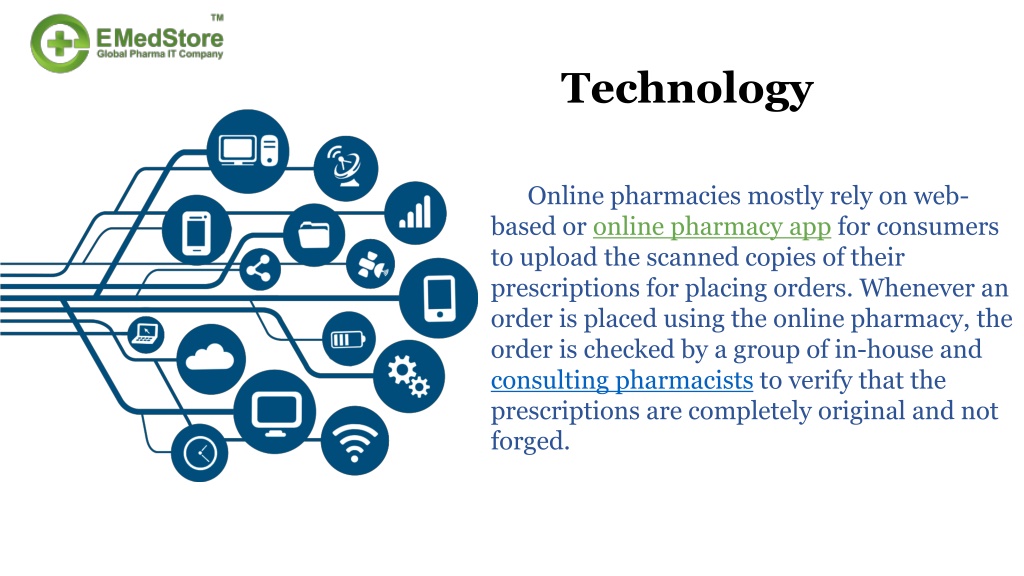 EMedStore™
Global Pharma IT Company

Technology

Online pharmacies mostly rely on web-based or online pharmacy app for consumers to upload the scanned copies of their prescriptions for placing orders. Whenever an order is placed using the online pharmacy, the order is checked by a group of in-house and consulting pharmacists to verify that the prescriptions are completely original and not forged.